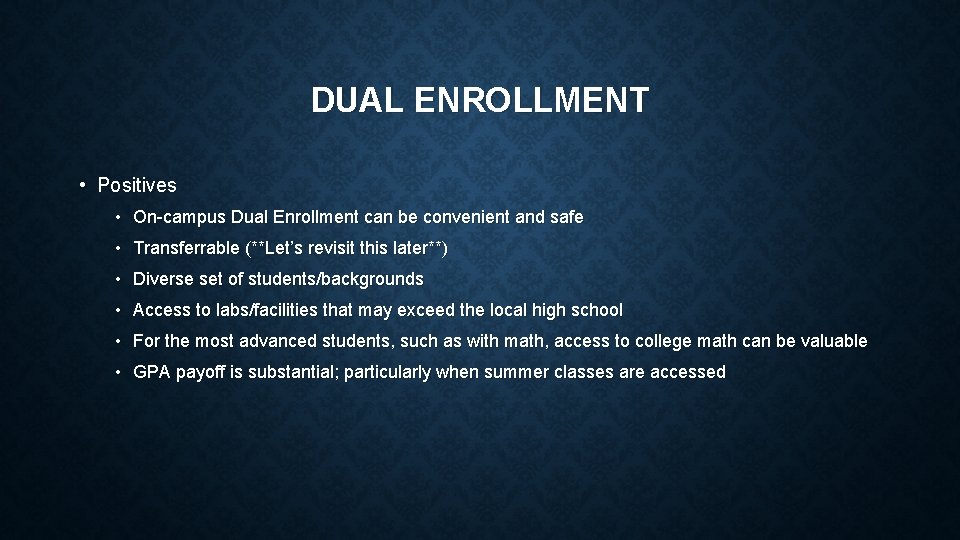 DUAL ENROLLMENT

• Positives

• On-campus Dual Enrollment can be convenient and safe

• Transferrable (**Let's revisit this later**)

• Diverse set of students/backgrounds

• Access to labs/facilities that may exceed the local high school

• For the most advanced students, such as with math, access to college math can be valuable

• GPA payoff is substantial; particularly when summer classes are accessed